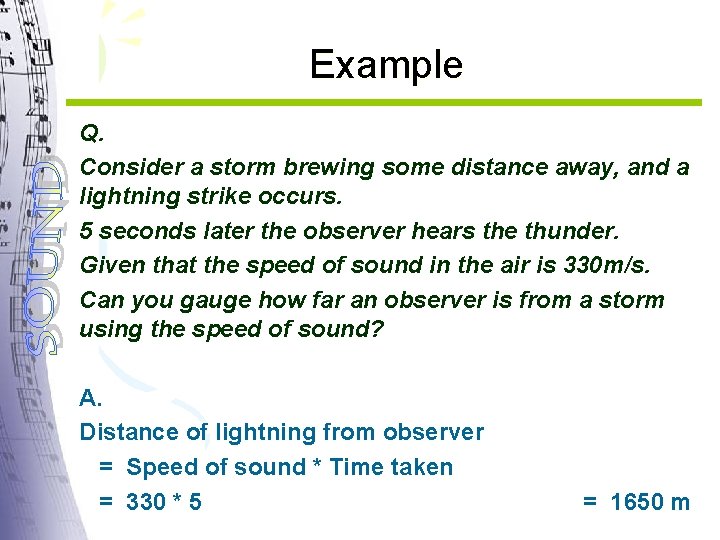 SOUND

Example

Q.

Consider a storm brewing some distance away, and a lightning strike occurs.

5 seconds later the observer hears the thunder.

Given that the speed of sound in the air is 330m/s.

Can you gauge how far an observer is from a storm using the speed of sound?

A.

Distance of lightning from observer

= Speed of sound * Time taken

= 330 * 5 = 1650 m